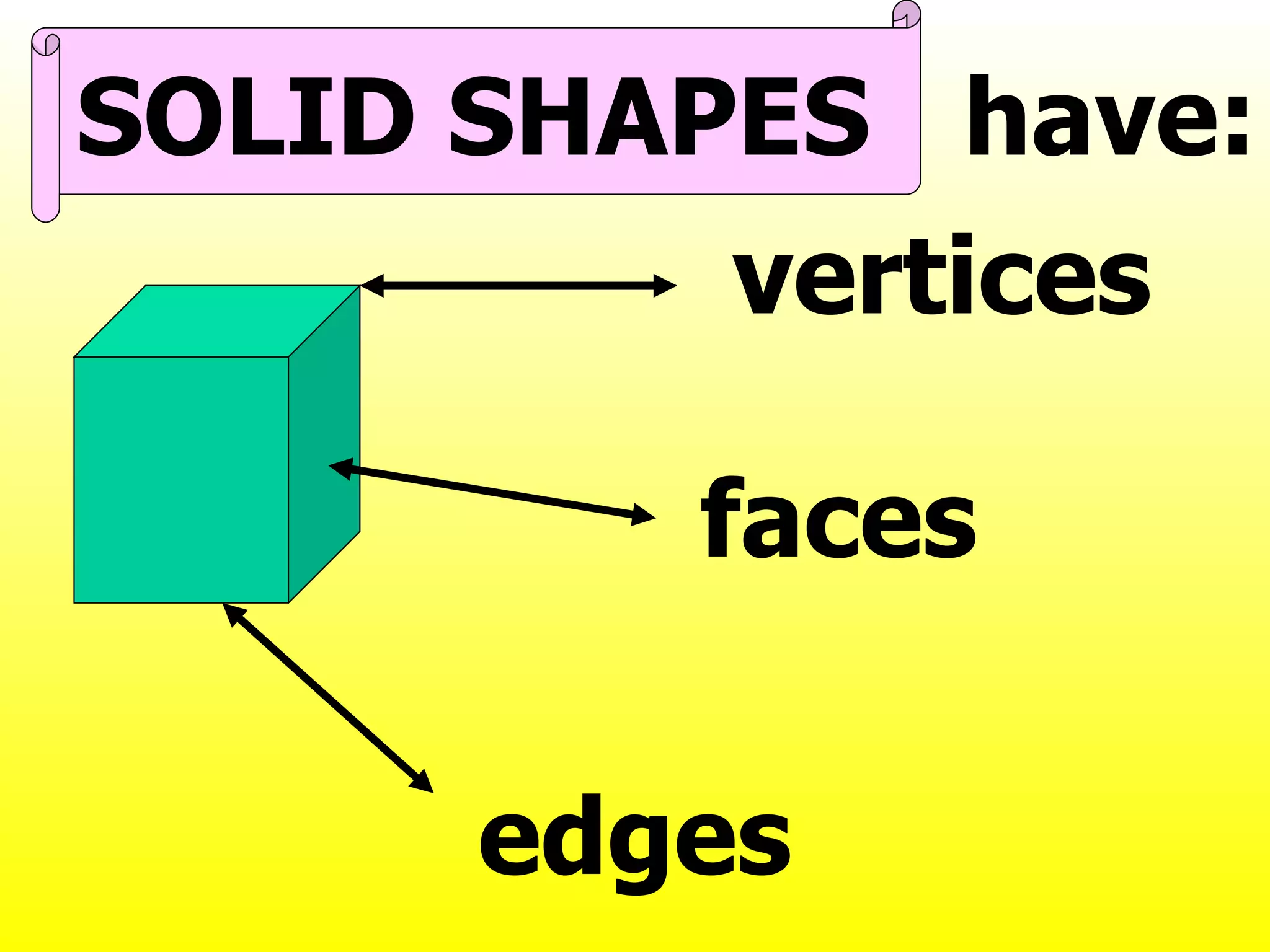 SOLID SHAPES have:

vertices

faces

edges